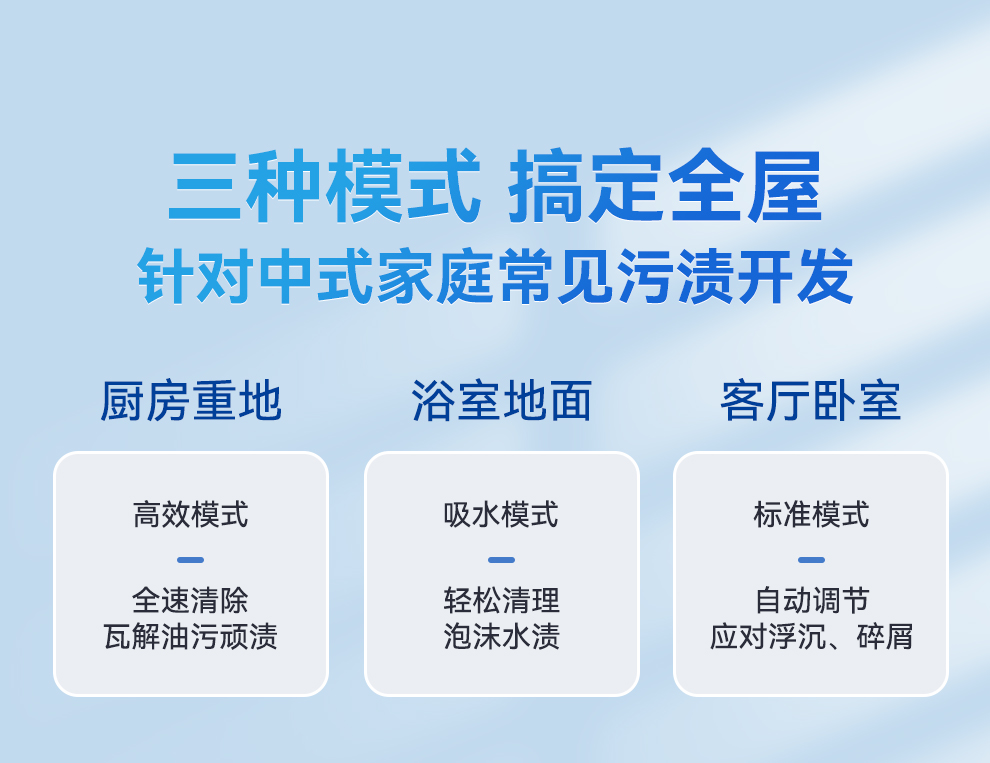 三种模式 搞定全屋
针对中式家庭常见污渍开发

厨房重地

高效模式

全速清除
瓦解油污顽渍

浴室地面

吸水模式

轻松清理
泡沫水渍

客厅卧室

标准模式

自动调节
应对浮沉、碎屑